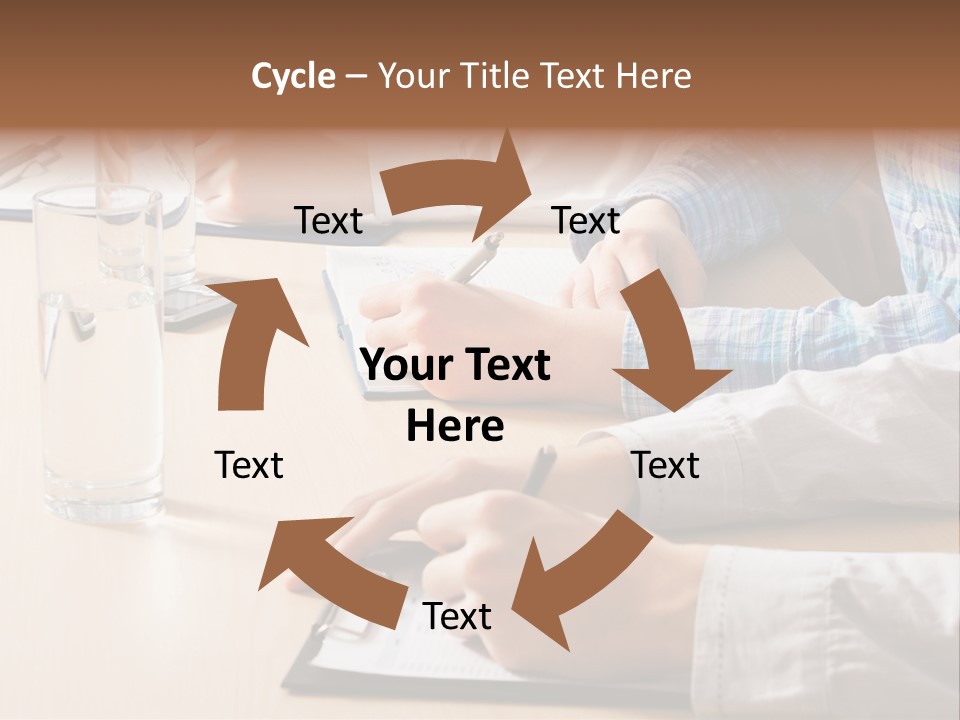 Cycle – Your Title Text Here

Text

Text

Your Text Here

Text

Text

Text